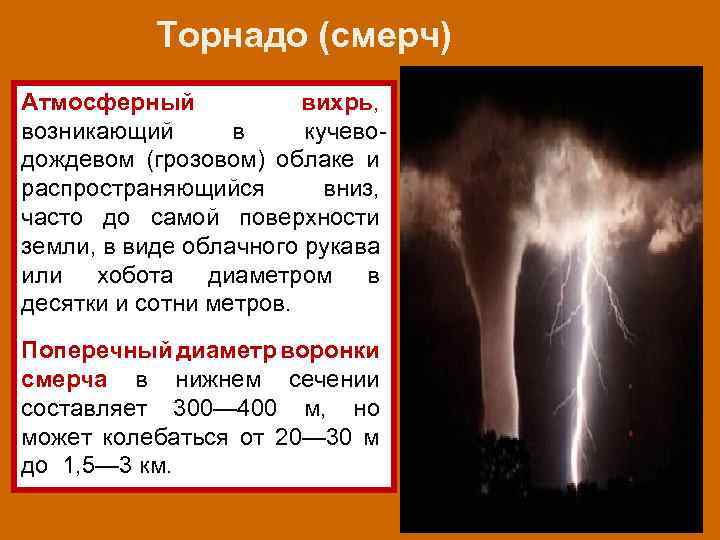 Торнадо (смерч)

Атмосферный вихрь, возникающий в кучево-дождевом (грозовом) облаке и распространяющийся вниз, часто до самой поверхности земли, в виде облачного рукава или хобота диаметром в десятки и сотни метров.

Поперечный диаметр воронки смерча в нижнем сечении составляет 300—400 м, но может колебаться от 20—30 м до 1,5—3 км.